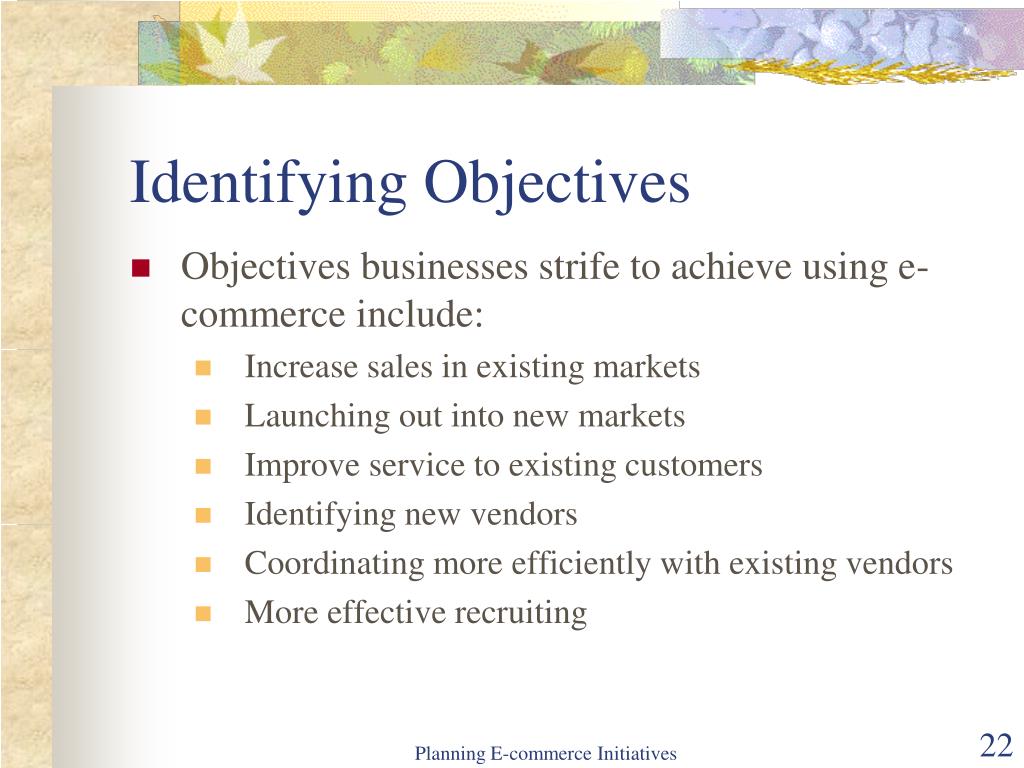 Identifying Objectives

Objectives businesses strife to achieve using e-commerce include:

Increase sales in existing markets
Launching out into new markets
Improve service to existing customers
Identifying new vendors
Coordinating more efficiently with existing vendors
More effective recruiting

Planning E-commerce Initiatives

22